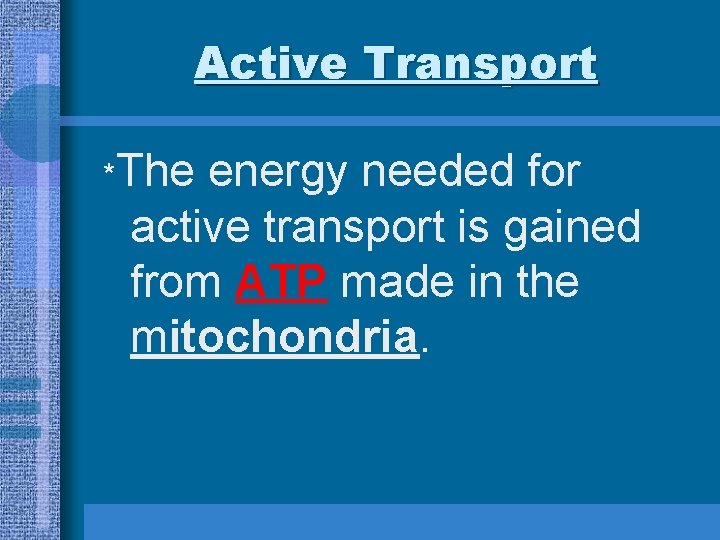 Active Transport

*The energy needed for active transport is gained from ATP made in the mitochondria.